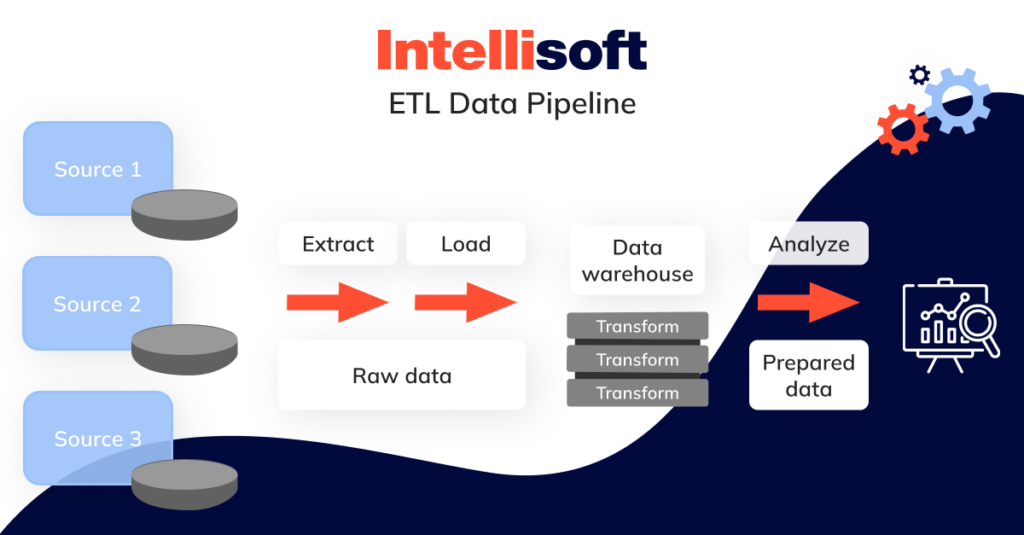 Intellisoft

ETL Data Pipeline

Source 1

Source 2

Source 3

Extract

Load

Raw data

Data warehouse

Transform

Transform

Transform

Analyze

Prepared data